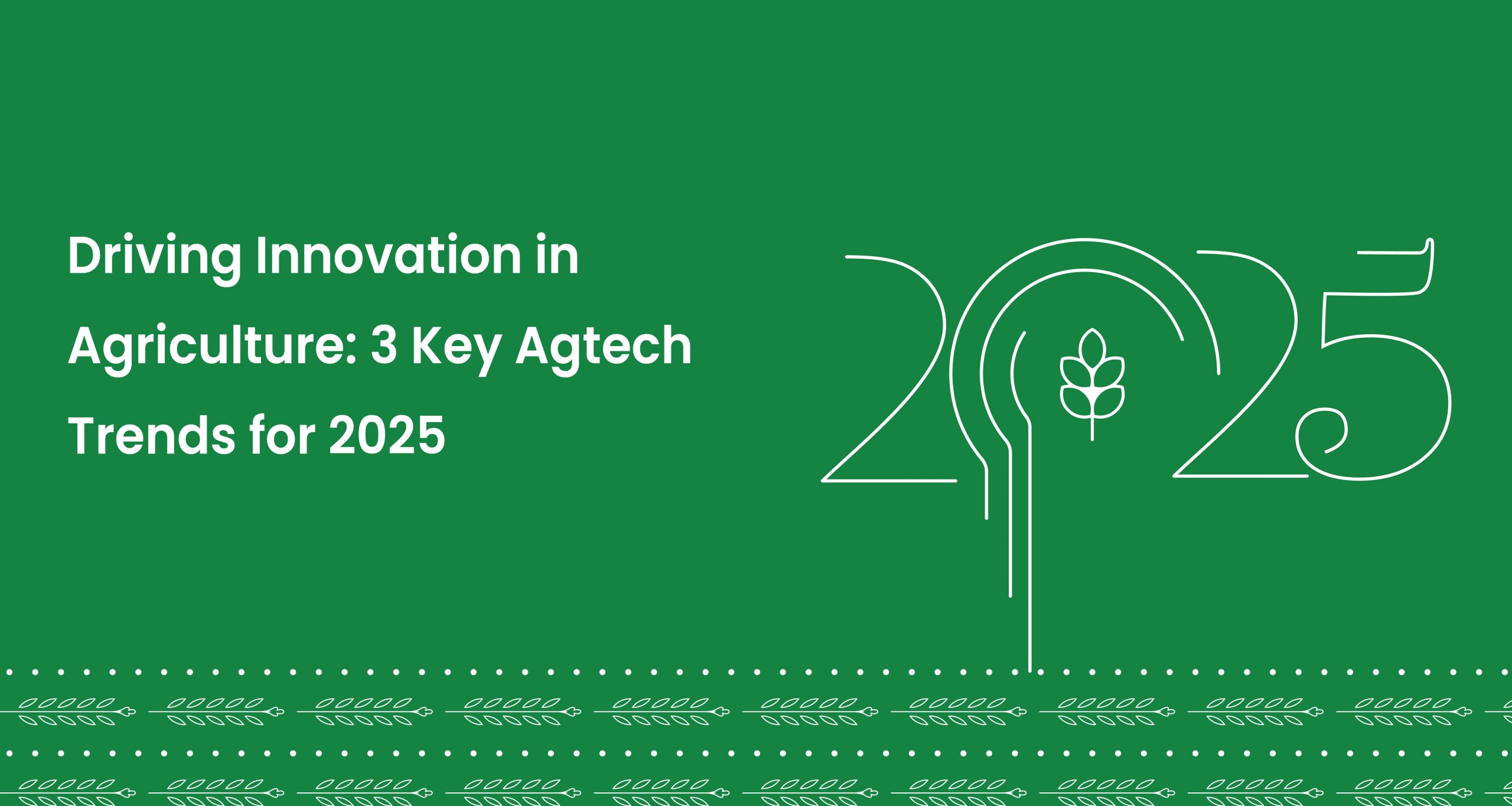 Driving Innovation in Agriculture: 3 Key Agtech Trends for 2025

2025